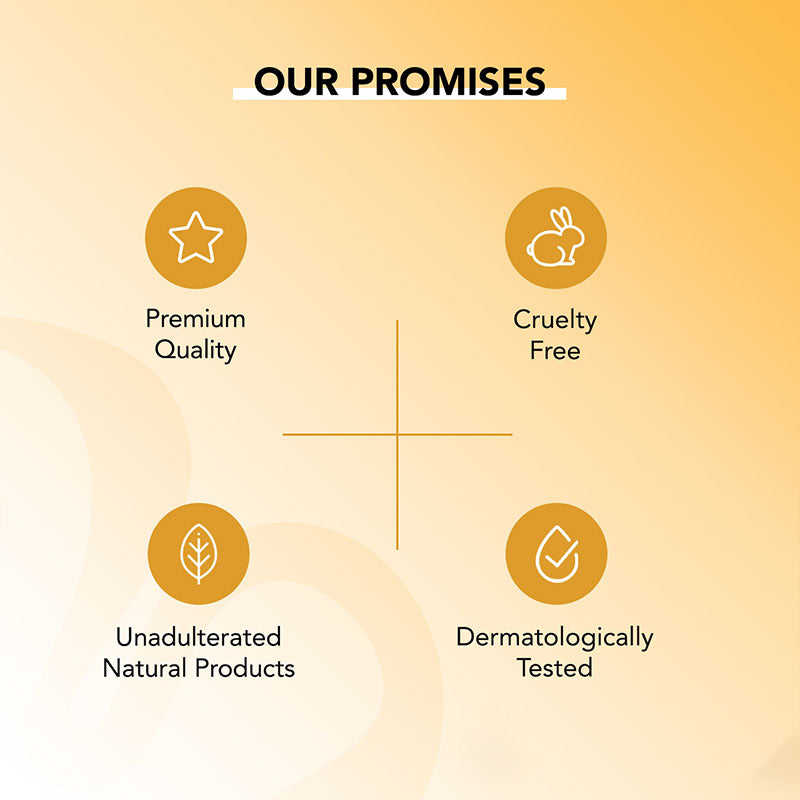 OUR PROMISES

Premium Quality

Cruelty Free

Unadulterated Natural Products

Dermatologically Tested